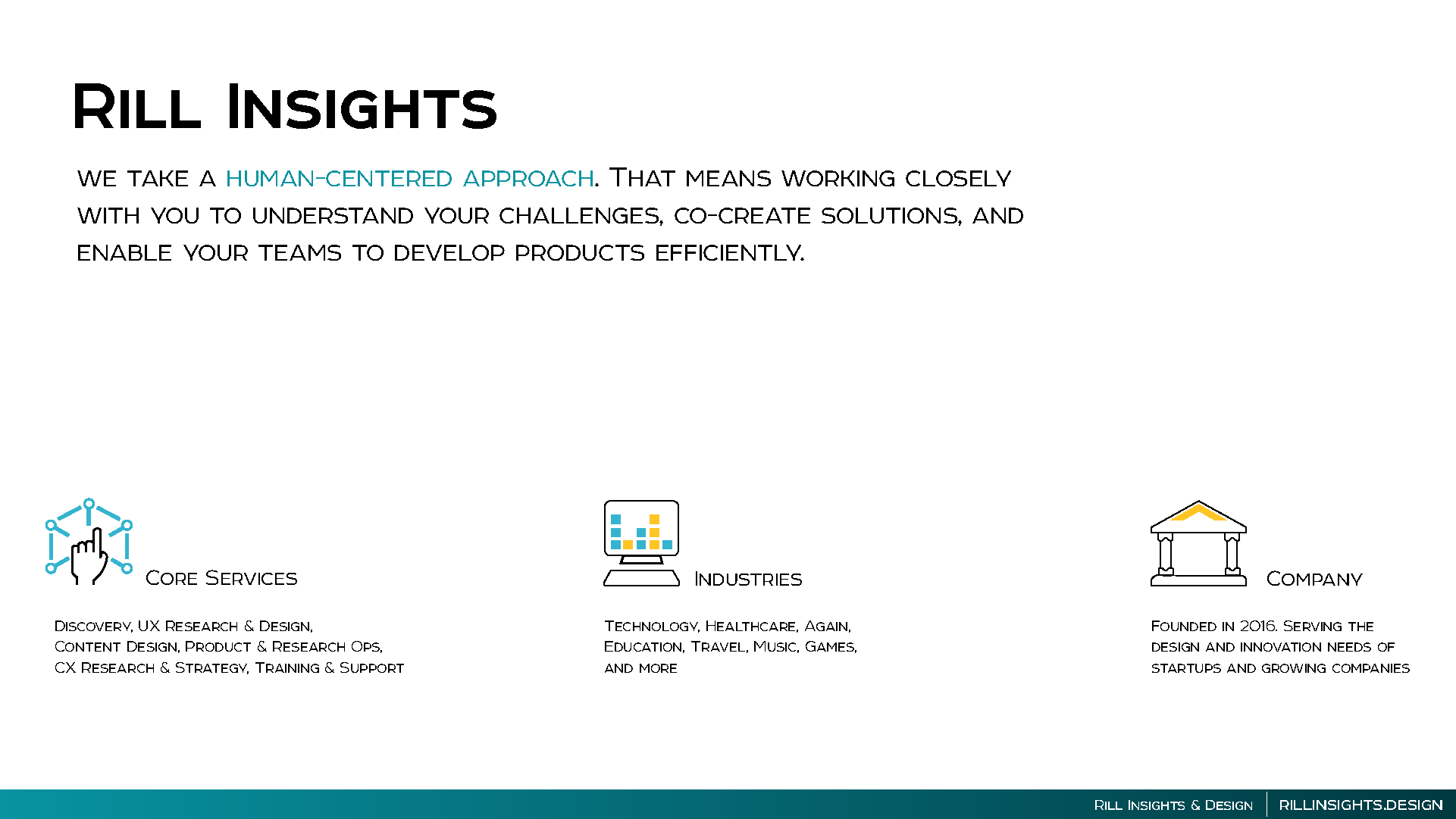 Rill Insights

we take a human-centered approach. That means working closely with you to understand your challenges, co-create solutions, and enable your teams to develop products efficiently.

Core Services

Discovery, UX Research & Design, Content Design, Product & Research Ops, CX Research & Strategy, Training & Support

Industries

Technology, Healthcare, Again, Education, Travel, Music, Games, and more

Company

Founded in 2016. Serving the design and innovation needs of startups and growing companies

Rill Insights & Design | RILLINSIGHTS.DESIGN